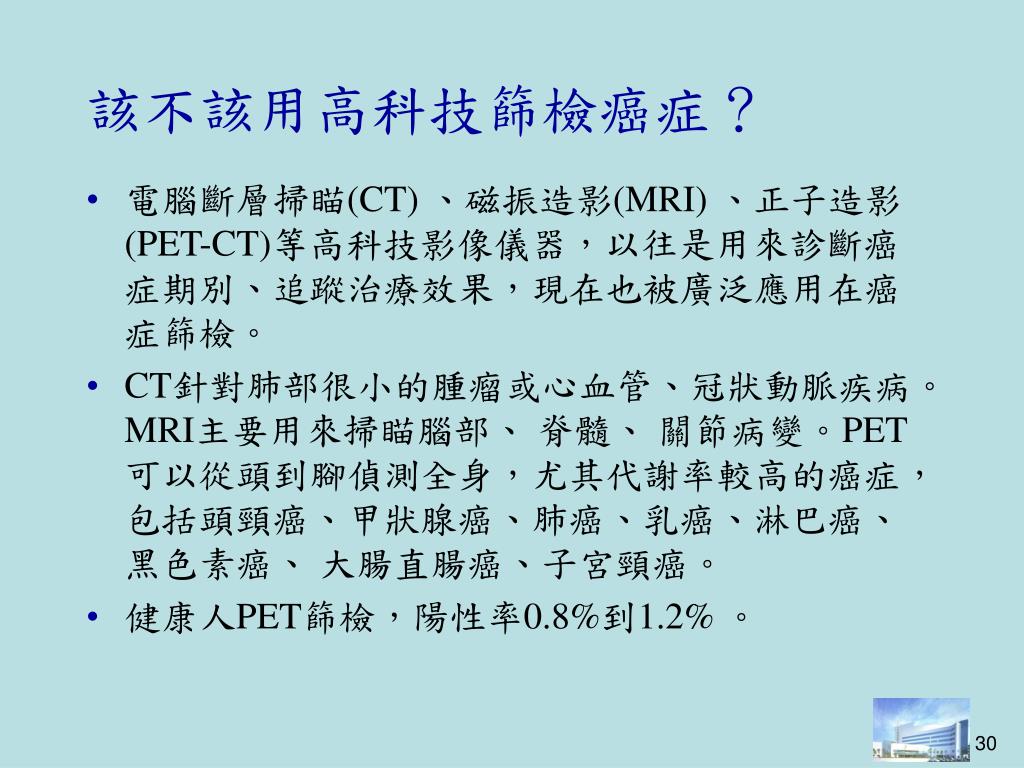 該不該用高科技篩檢癌症？

• 電腦斷層掃瞄(CT) 、磁振造影(MRI) 、正子造影(PET-CT)等高科技影像儀器，以往是用來診斷癌症期別、追蹤治療效果，現在也被廣泛應用在癌症篩檢。

• CT針對肺部很小的腫瘤或心血管、冠狀動脈疾病。MRI主要用來掃瞄腦部、 脊髓、 關節病變。PET可以從頭到腳偵測全身，尤其代謝率較高的癌症，包括頭頸癌、甲狀腺癌、肺癌、乳癌、淋巴癌、黑色素癌、 大腸直腸癌、子宮頸癌。

• 健康人PET篩檢，陽性率0.8%到1.2% 。

30